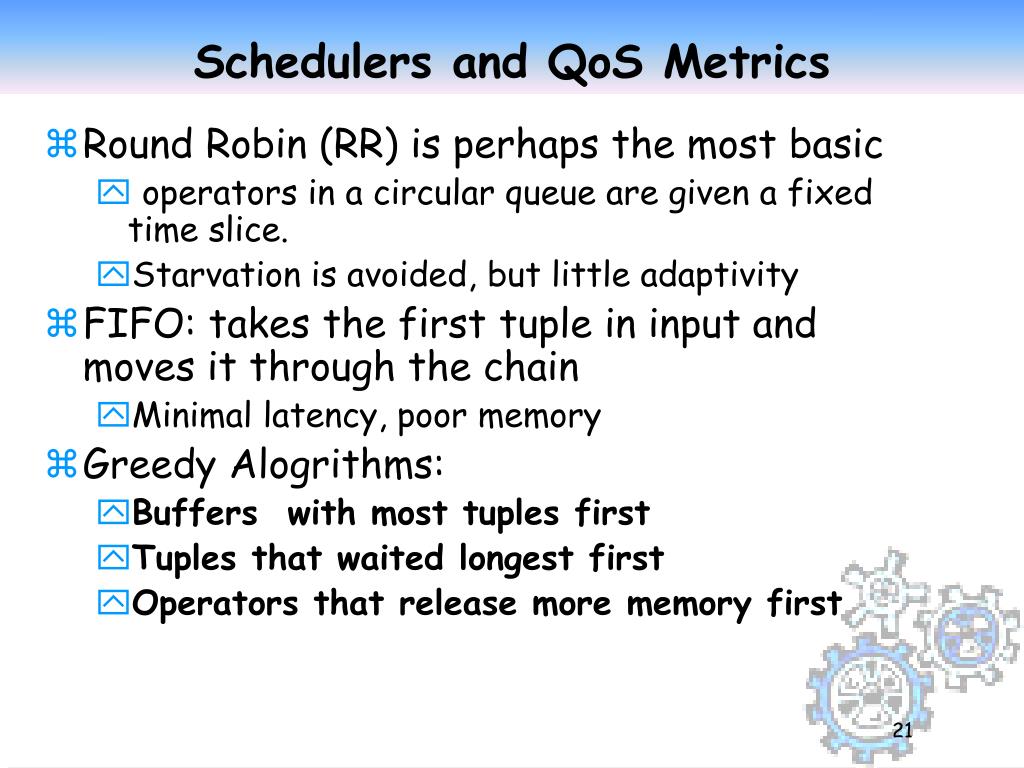 Schedulers and QoS Metrics

Round Robin (RR) is perhaps the most basic

operators in a circular queue are given a fixed time slice.

Starvation is avoided, but little adaptivity

FIFO: takes the first tuple in input and moves it through the chain

Minimal latency, poor memory

Greedy Alogrithms:

Buffers with most tuples first

Tuples that waited longest first

Operators that release more memory first

21